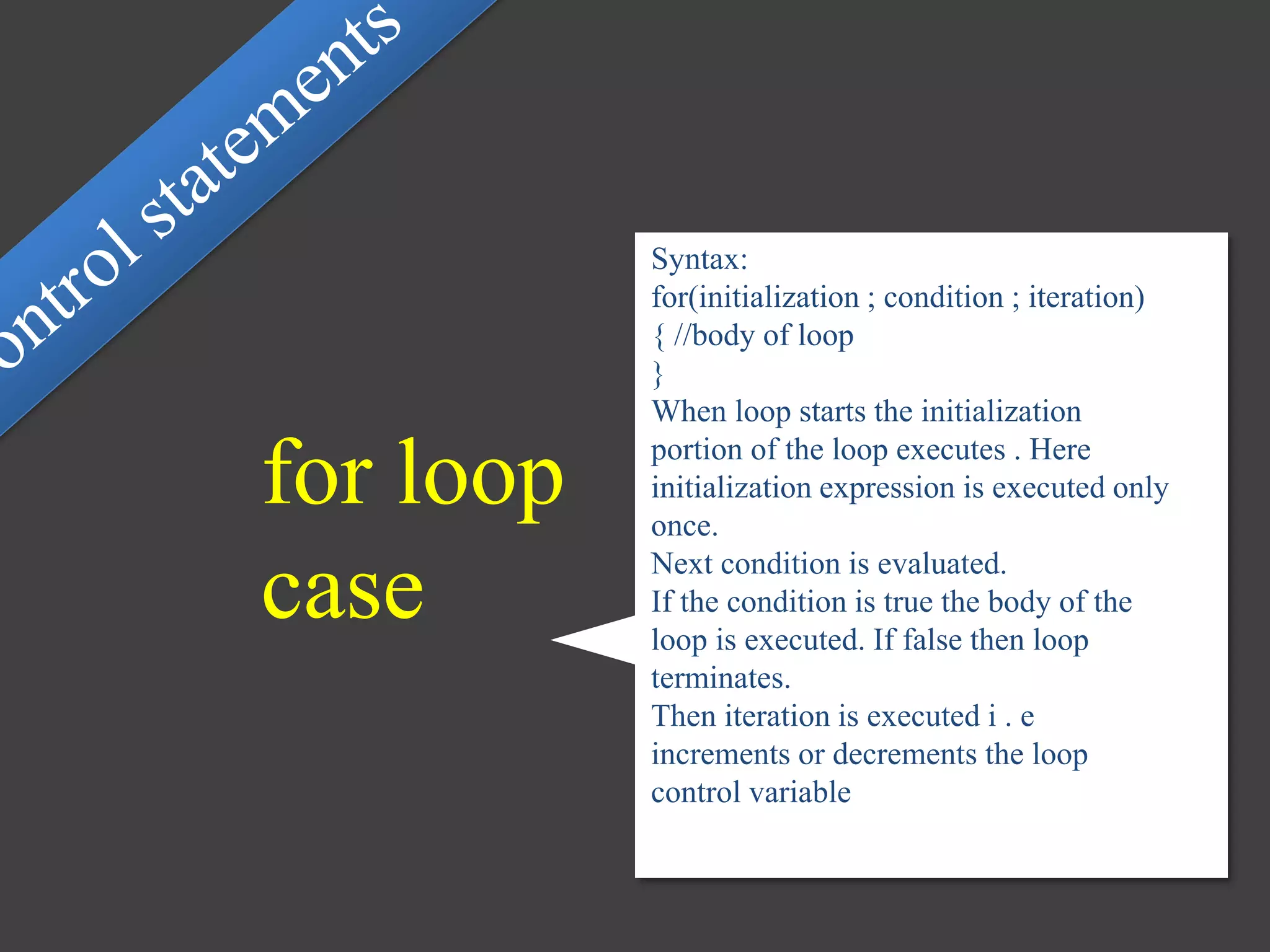 ontrol statements

for loop
case

Syntax:
for(initialization ; condition ; iteration)
{ //body of loop
}
When loop starts the initialization portion of the loop executes . Here initialization expression is executed only once.
Next condition is evaluated.
If the condition is true the body of the loop is executed. If false then loop terminates.
Then iteration is executed i . e increments or decrements the loop control variable